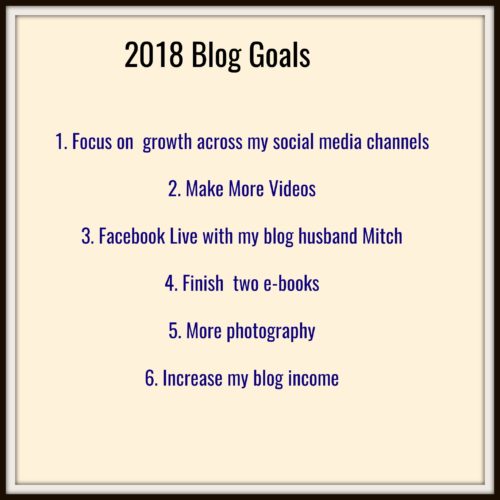 2018 Blog Goals

1. Focus on growth across my social media channels

2. Make More Videos

3. Facebook Live with my blog husband Mitch

4. Finish two e-books

5. More photography

6. Increase my blog income